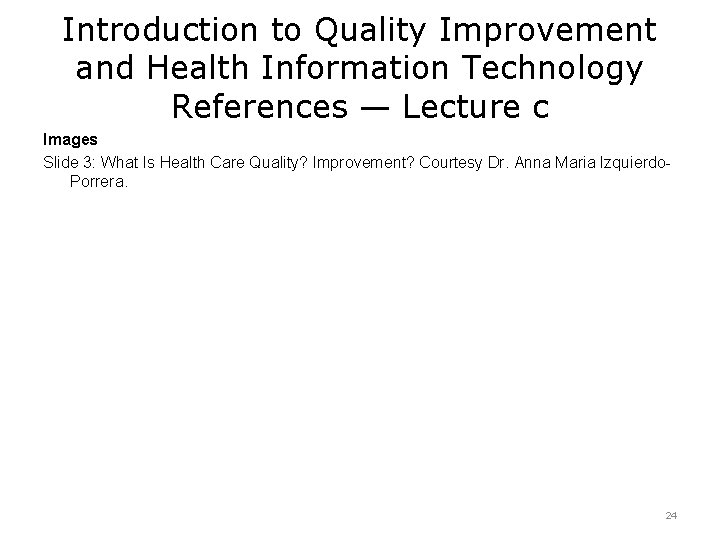 Introduction to Quality Improvement and Health Information Technology References — Lecture c

Images

Slide 3: What Is Health Care Quality? Improvement? Courtesy Dr. Anna Maria Izquierdo-Porrera.

24